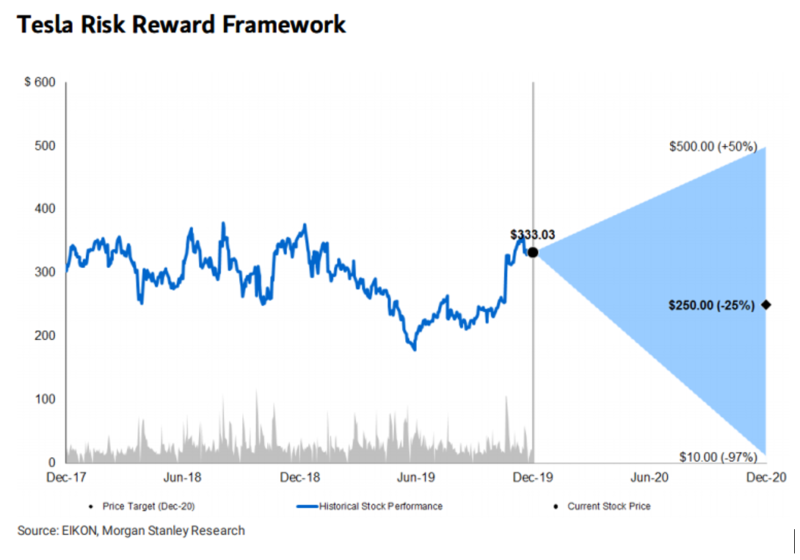 Tesla Risk Reward Framework

$ 600
500
400
300
200
100
0

$333.03

$500.00 (+50%)

$250.00 (-25%)

$10.00 (-97%)

Dec-17 Jun-18 Dec-18 Jun-19 Dec-19 Jun-20 Dec-20

Price Target (Dec-20) Historical Stock Performance Current Stock Price

Source: EIKON, Morgan Stanley Research